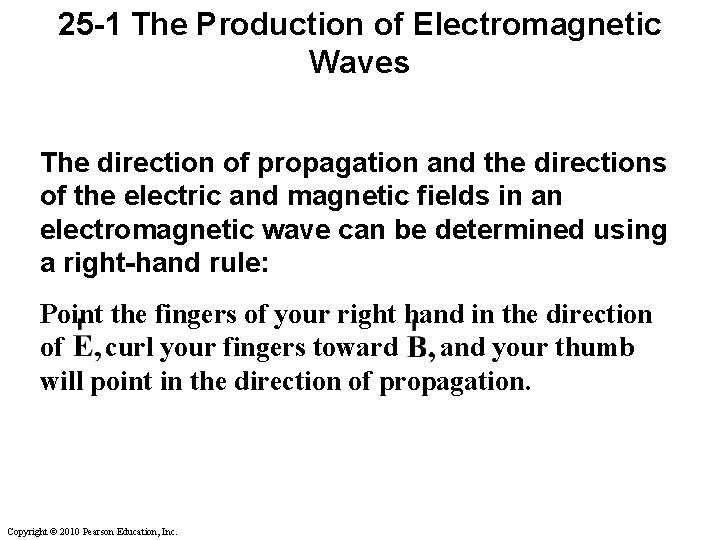 25-1 The Production of Electromagnetic Waves

The direction of propagation and the directions of the electric and magnetic fields in an electromagnetic wave can be determined using a right-hand rule:

Point the fingers of your right hand in the direction of $\vec{E}$, curl your fingers toward $\vec{B}$, and your thumb will point in the direction of propagation.

Copyright © 2010 Pearson Education, Inc.